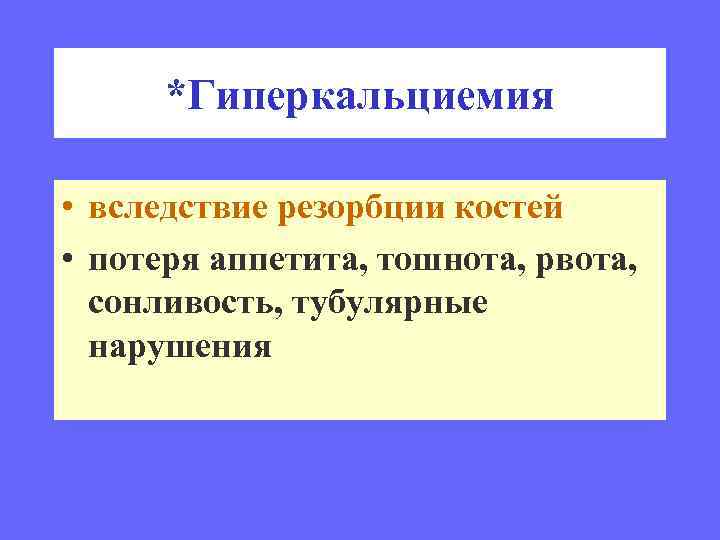 *Гиперкальциемия

• вследствие резорбции костей
• потеря аппетита, тошнота, рвота, сонливость, тубулярные нарушения